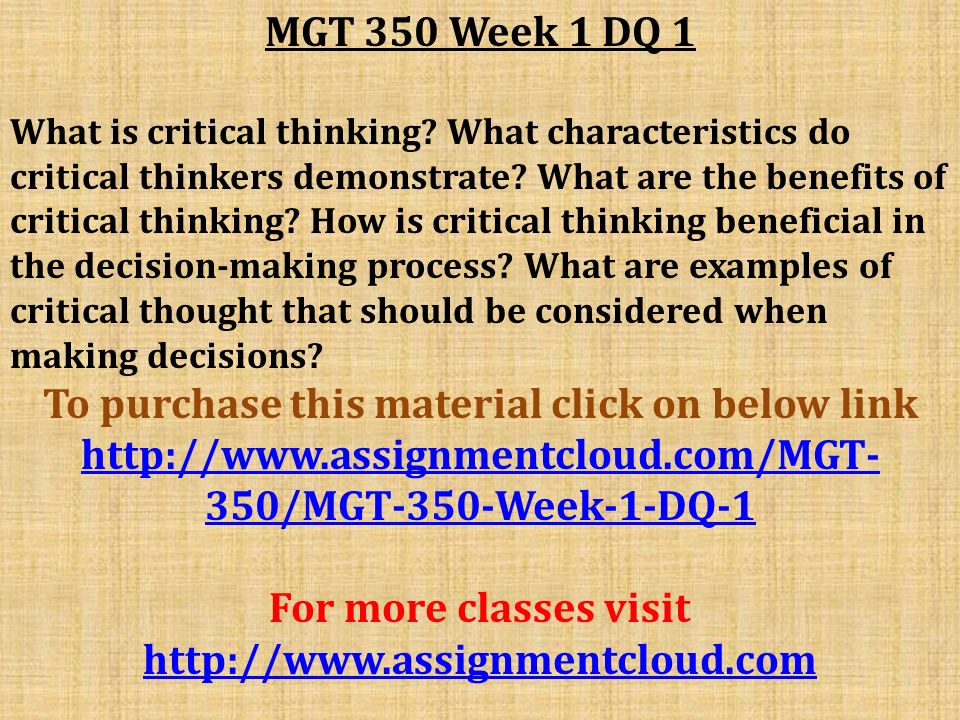 MGT 350 Week 1 DQ 1

What is critical thinking? What characteristics do critical thinkers demonstrate? What are the benefits of critical thinking? How is critical thinking beneficial in the decision-making process? What are examples of critical thought that should be considered when making decisions?

To purchase this material click on below link
http://www.assignmentcloud.com/MGT-350/MGT-350-Week-1-DQ-1

For more classes visit
http://www.assignmentcloud.com